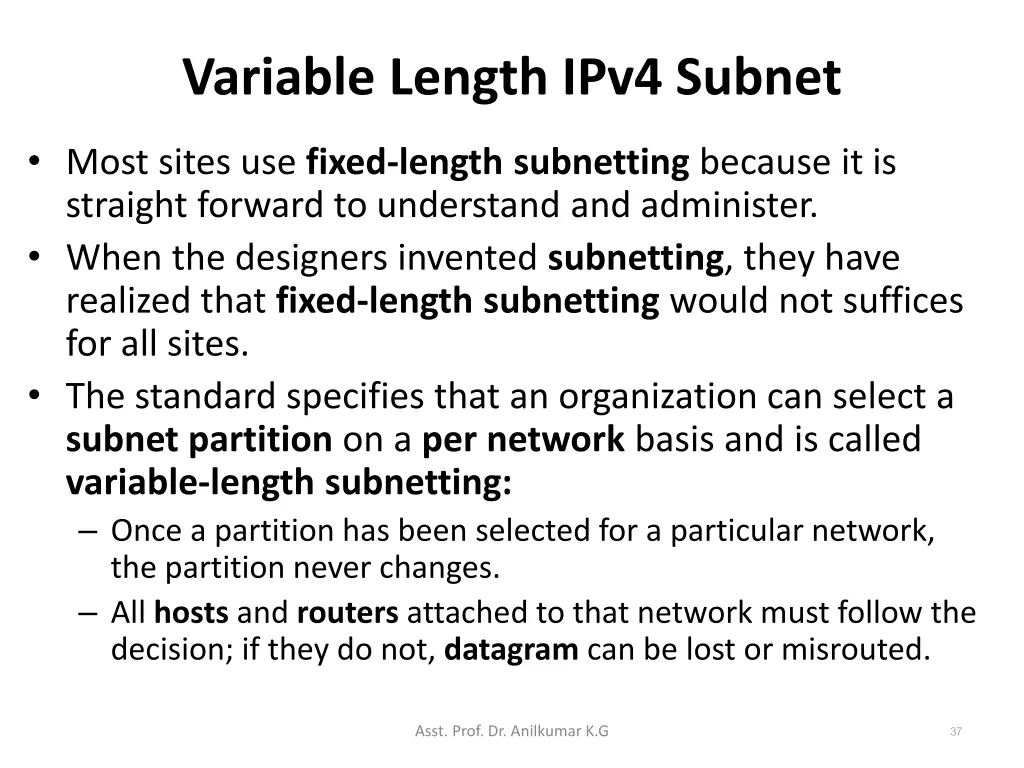 Variable Length IPv4 Subnet

• Most sites use fixed-length subnetting because it is straight forward to understand and administer.
• When the designers invented subnetting, they have realized that fixed-length subnetting would not suffices for all sites.
• The standard specifies that an organization can select a subnet partition on a per network basis and is called variable-length subnetting:
– Once a partition has been selected for a particular network, the partition never changes.
– All hosts and routers attached to that network must follow the decision; if they do not, datagram can be lost or misrouted.

Asst. Prof. Dr. Anilkumar K.G

37